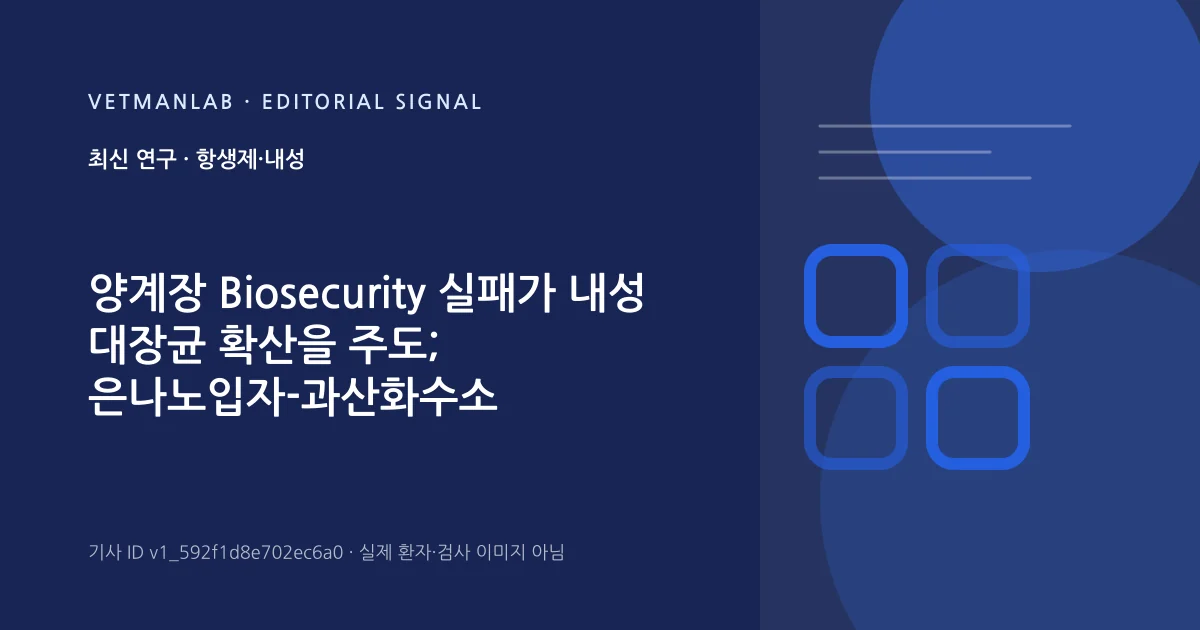 VETMANLAB · EDITORIAL SIGNAL

최신 연구 · 항생제·내성

양계장 Biosecurity 실패가 내성 대장균 확산을 주도; 은나노입자-과산화수소

기사 ID v1_592f1d8e702ec6a0 · 실제 환자·검사 이미지 아님